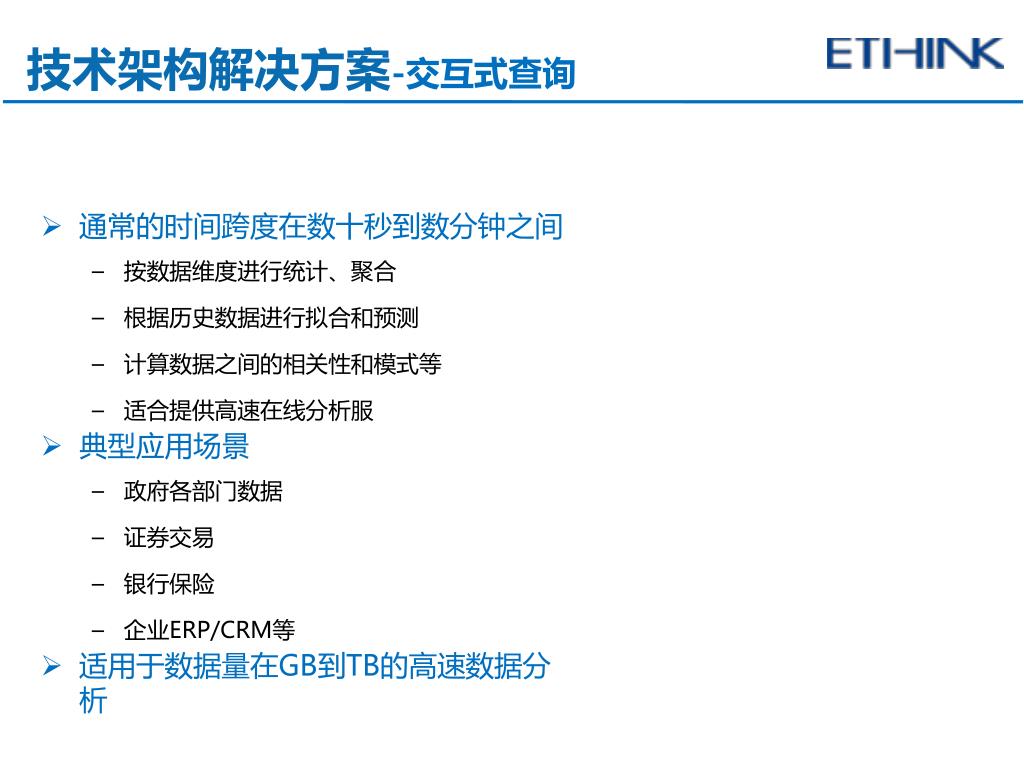 技术架构解决方案-交互式查询

ETHINK

➢ 通常的时间跨度在数十秒到数分钟之间
– 按数据维度进行统计、聚合
– 根据历史数据进行拟合和预测
– 计算数据之间的相关性和模式等
– 适合提供高速在线分析服
➢ 典型应用场景
– 政府各部门数据
– 证券交易
– 银行保险
– 企业ERP/CRM等
➢ 适用于数据量在GB到TB的高速数据分析